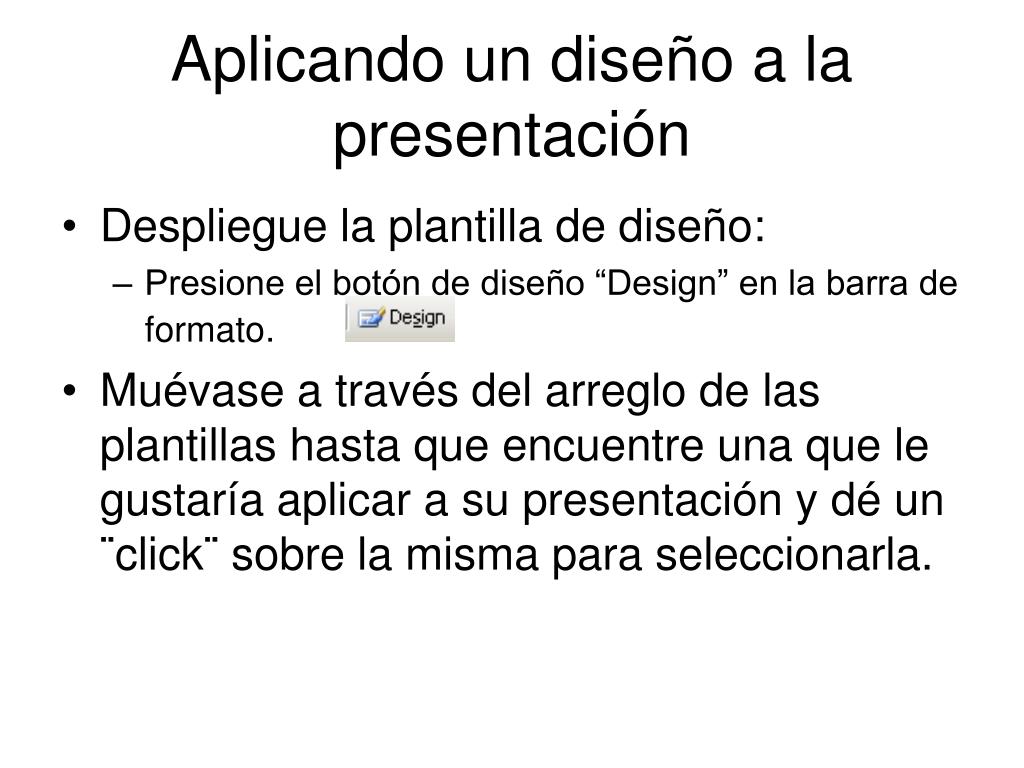 Aplicando un diseño a la presentación

• Despliegue la plantilla de diseño:
  – Presione el botón de diseño “Design” en la barra de formato. Design
• Muévase a través del arreglo de las plantillas hasta que encuentre una que le gustaría aplicar a su presentación y dé un ¨click¨ sobre la misma para seleccionarla.